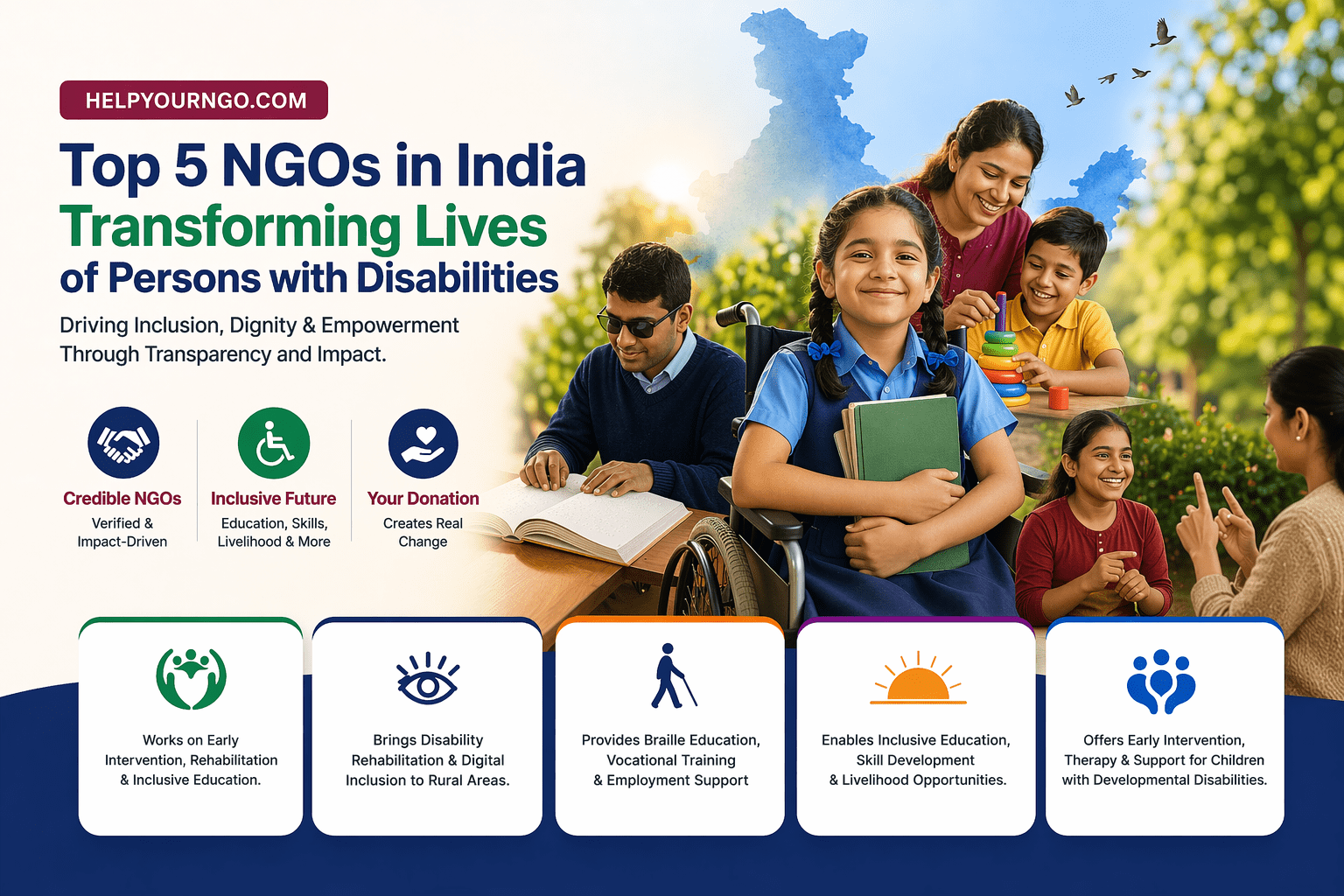 HELPYOURNGO.COM

Top 5 NGOs in India Transforming Lives of Persons with Disabilities

Driving Inclusion, Dignity & Empowerment Through Transparency and Impact.

Credible NGOs
Verified & Impact-Driven

Inclusive Future
Education, Skills, Livelihood & More

Your Donation
Creates Real Change

Works on Early Intervention, Rehabilitation & Inclusive Education.

Brings Disability Rehabilitation & Digital Inclusion to Rural Areas.

Provides Braille Education, Vocational Training & Employment Support

Enables Inclusive Education, Skill Development & Livelihood Opportunities.

Offers Early Intervention, Therapy & Support for Children with Developmental Disabilities.